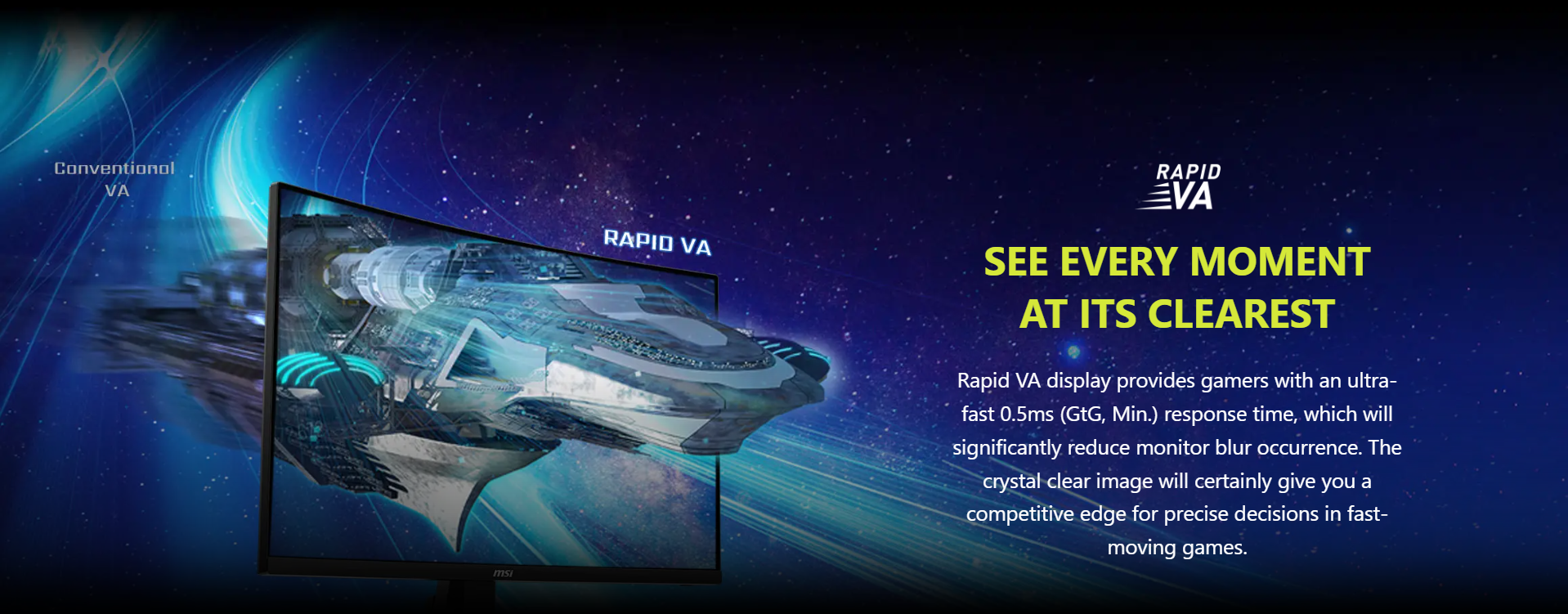 Conventional VA

RAPID VA

msi

RAPID VA

SEE EVERY MOMENT AT ITS CLEAREST

Rapid VA display provides gamers with an ultra-fast 0.5ms (GtG, Min.) response time, which will significantly reduce monitor blur occurrence. The crystal clear image will certainly give you a competitive edge for precise decisions in fast-moving games.